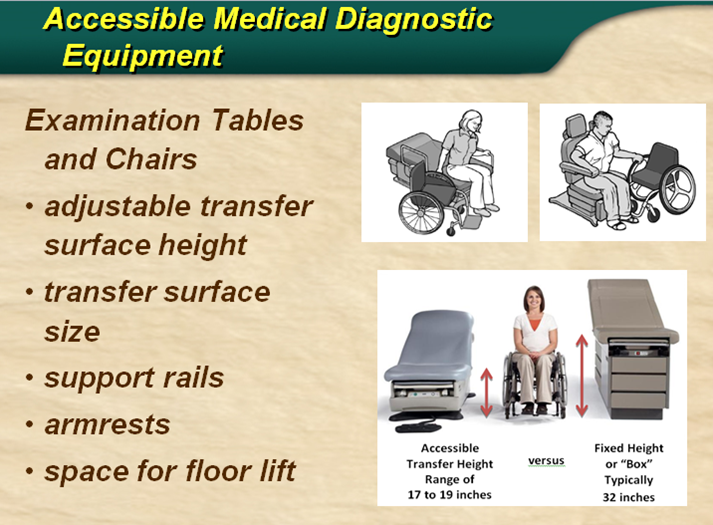 Accessible Medical Diagnostic Equipment

Examination Tables and Chairs

• adjustable transfer surface height
• transfer surface size
• support rails
• armrests
• space for floor lift

Accessible Transfer Height Range of 17 to 19 inches

versus

Fixed Height or "Box" Typically 32 inches